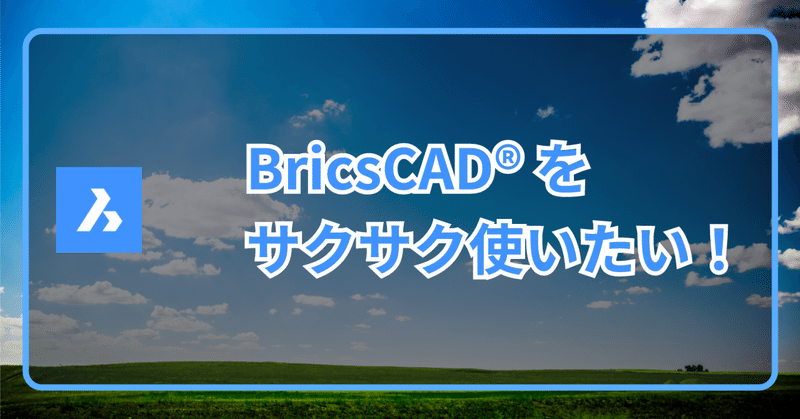 BricsCAD® を
サクサク使いたい！